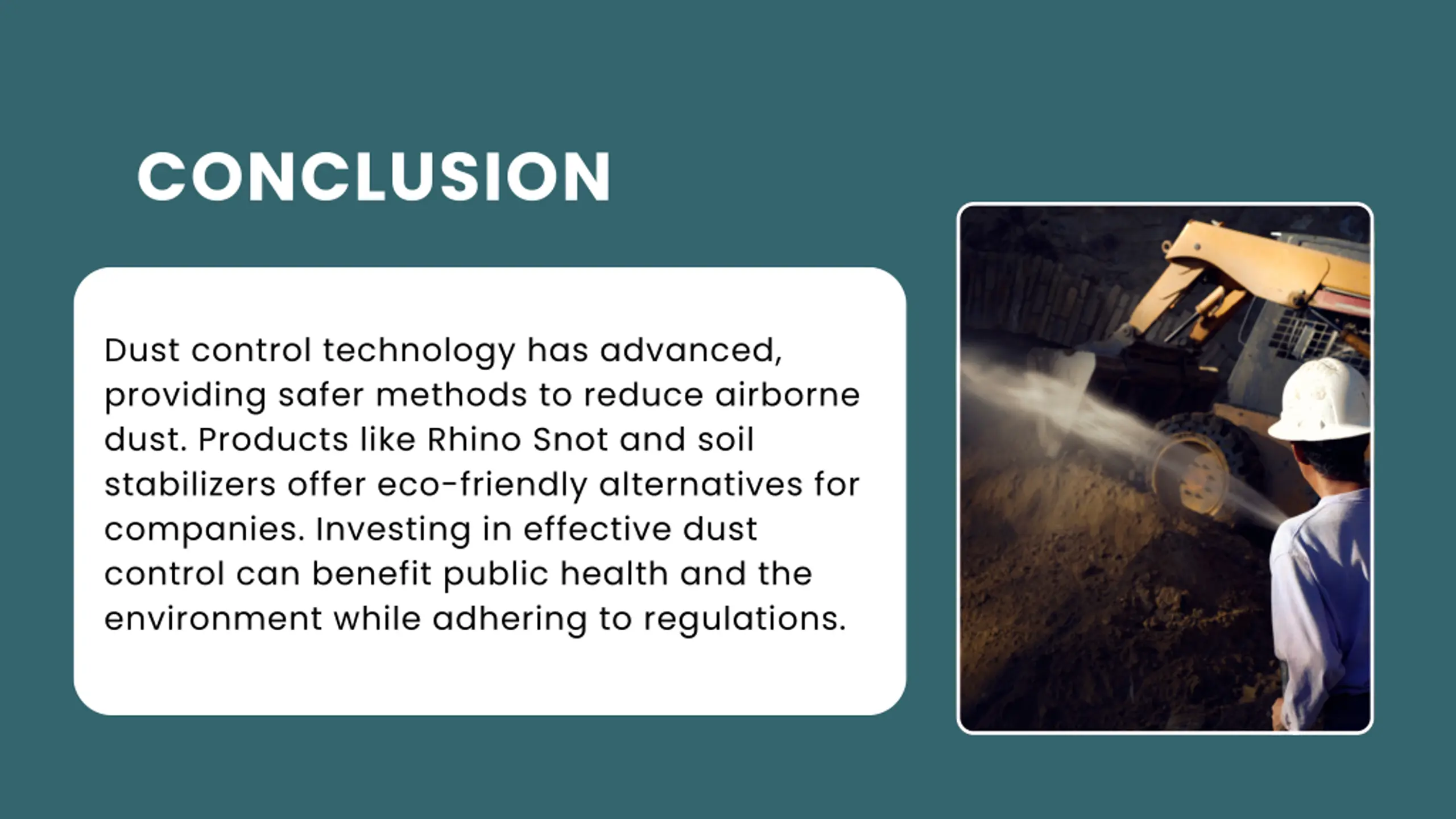 CONCLUSION

Dust control technology has advanced, providing safer methods to reduce airborne dust. Products like Rhino Snot and soil stabilizers offer eco-friendly alternatives for companies. Investing in effective dust control can benefit public health and the environment while adhering to regulations.